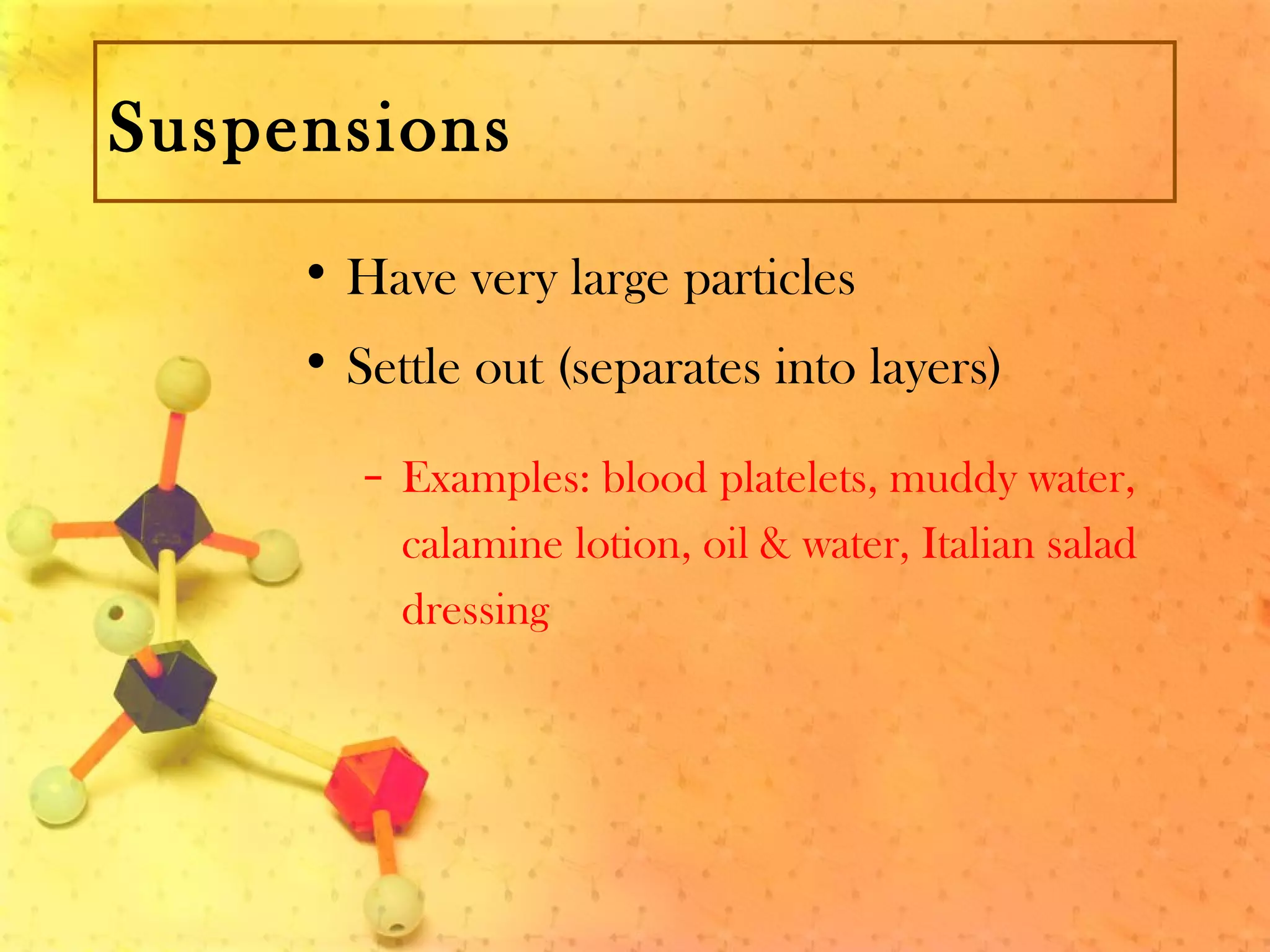 Suspensions

• Have very large particles
• Settle out (separates into layers)

– Examples: blood platelets, muddy water, calamine lotion, oil & water, Italian salad dressing